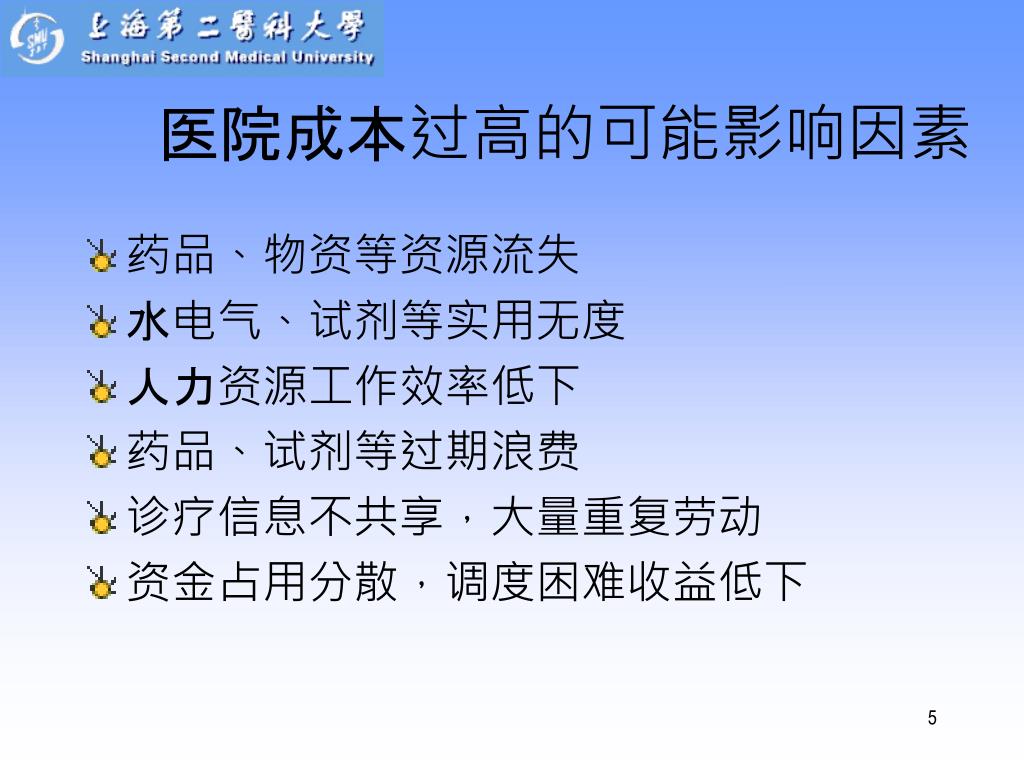 上海第二醫科大學
Shanghai Second Medical University

医院成本过高的可能影响因素

药品、物资等资源流失
水电气、试剂等实用无度
人力资源工作效率低下
药品、试剂等过期浪费
诊疗信息不共享，大量重复劳动
资金占用分散，调度困难收益低下

5